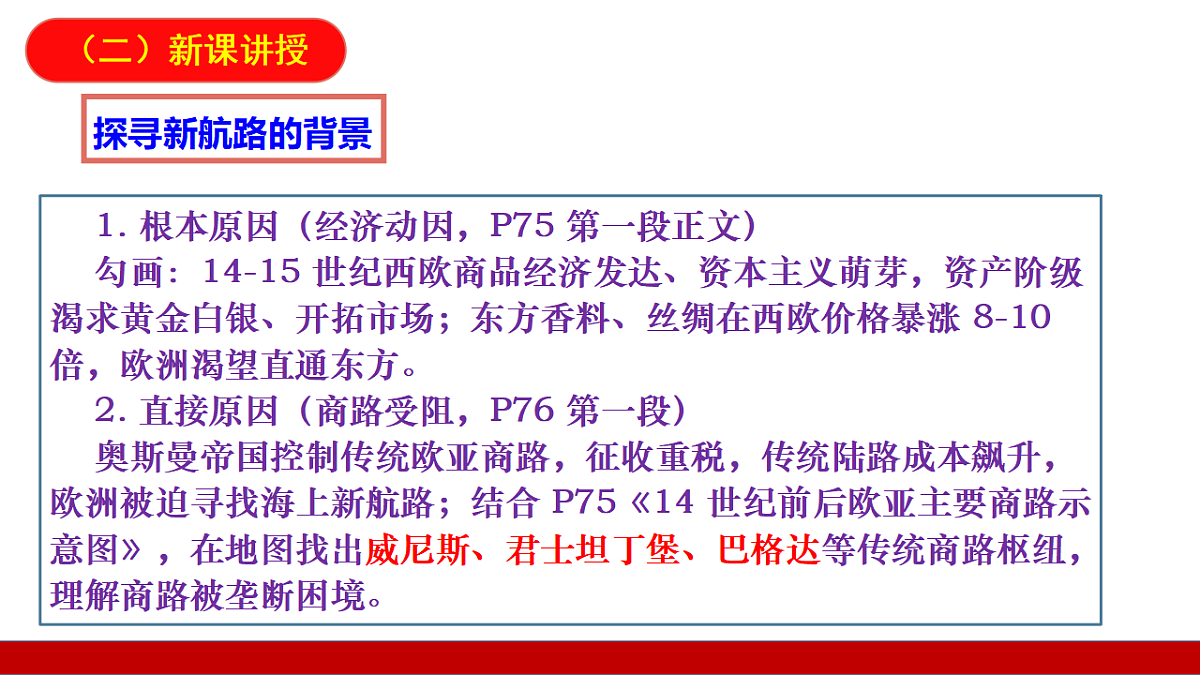 （二）新课讲授

探寻新航路的背景

1. 根本原因（经济动因，P75 第一段正文）

勾画：14-15 世纪西欧商品经济发达、资本主义萌芽，资产阶级渴求黄金白银、开拓市场；东方香料、丝绸在西欧价格暴涨 8-10 倍，欧洲渴望直通东方。

2. 直接原因（商路受阻，P76 第一段）

奥斯曼帝国控制传统欧亚商路，征收重税，传统陆路成本飙升，欧洲被迫寻找海上新航路；结合 P75《14 世纪前后欧亚主要商路示意图》，在地图找出威尼斯、君士坦丁堡、巴格达等传统商路枢纽，理解商路被垄断困境。